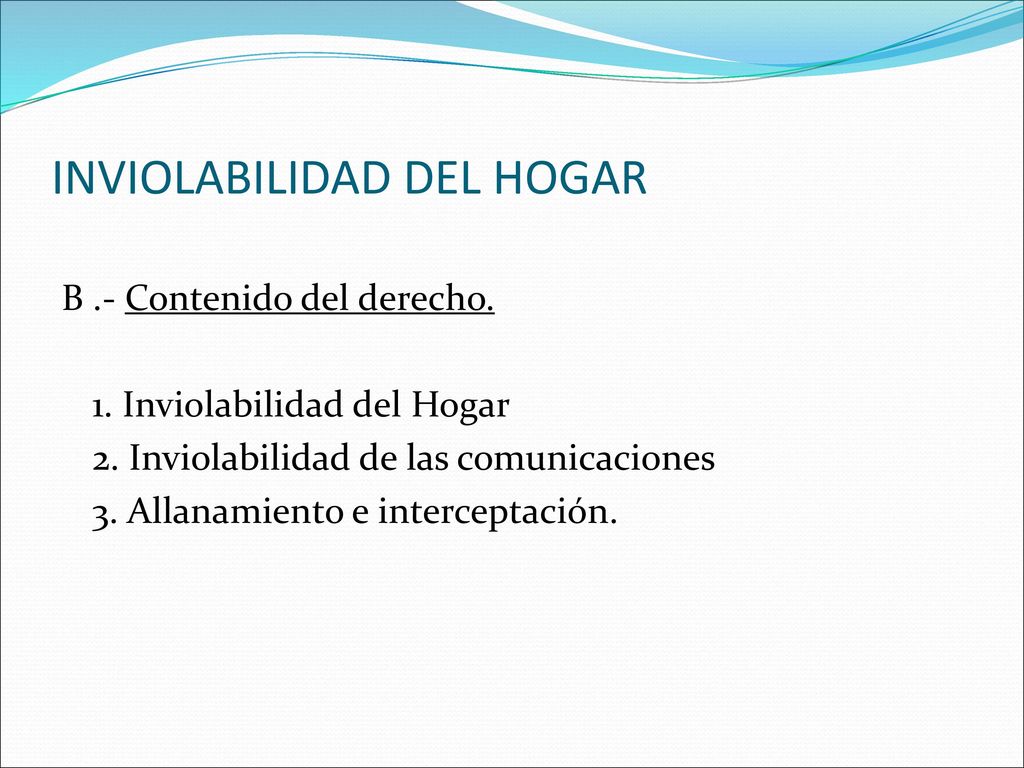 INVIOLABILIDAD DEL HOGAR

B .- Contenido del derecho.

1. Inviolabilidad del Hogar
2. Inviolabilidad de las comunicaciones
3. Allanamiento e interceptación.